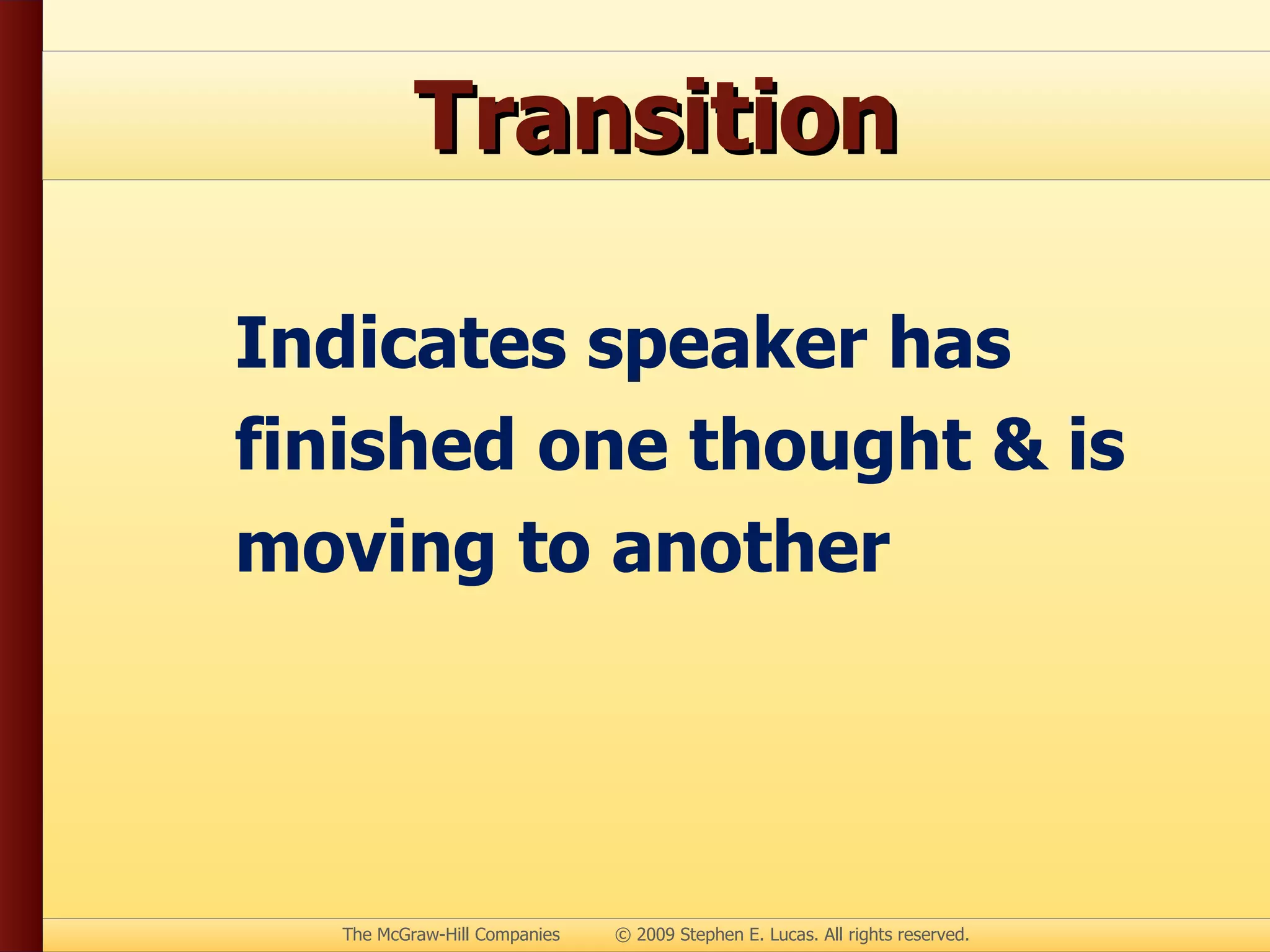 Transition

Indicates speaker has finished one thought & is moving to another

The McGraw-Hill Companies © 2009 Stephen E. Lucas. All rights reserved.